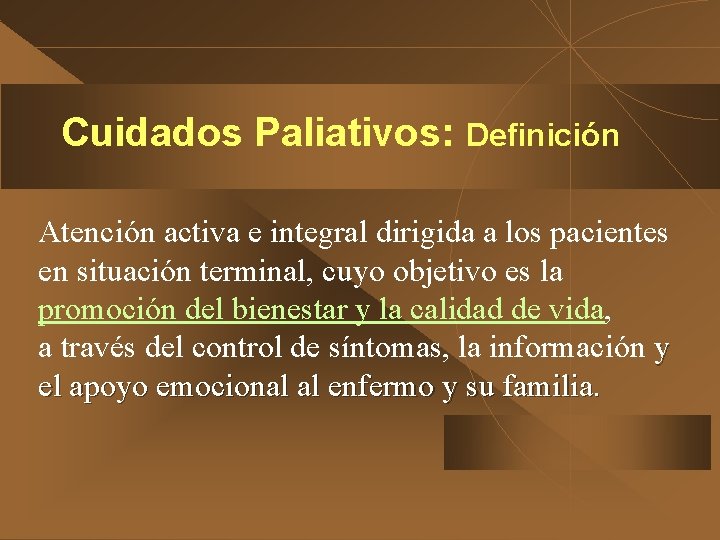 Cuidados Paliativos: Definición

Atención activa e integral dirigida a los pacientes en situación terminal, cuyo objetivo es la promoción del bienestar y la calidad de vida, a través del control de síntomas, la información y el apoyo emocional al enfermo y su familia.